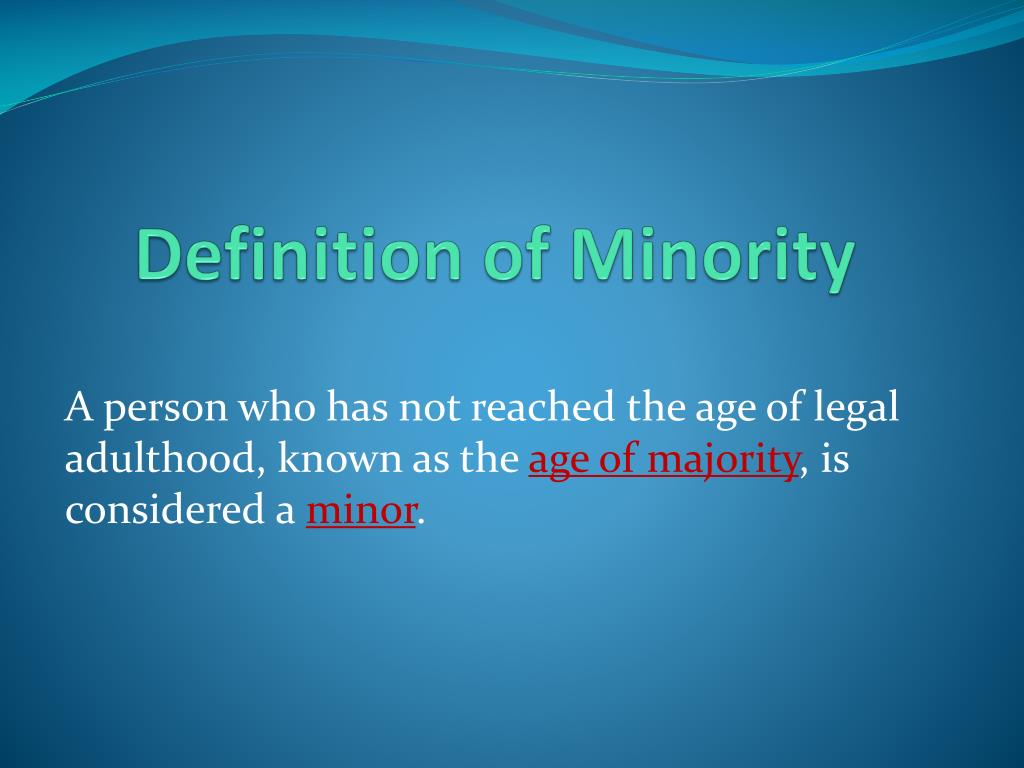 Definition of Minority

A person who has not reached the age of legal adulthood, known as the age of majority, is considered a minor.